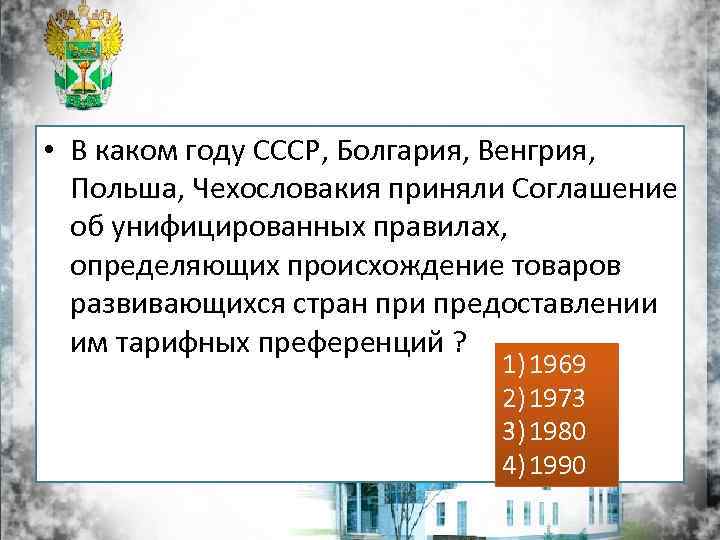 • В каком году СССР, Болгария, Венгрия, Польша, Чехословакия приняли Соглашение об унифицированных правилах, определяющих происхождение товаров развивающихся стран при предоставлении им тарифных преференций ?

1) 1969
2) 1973
3) 1980
4) 1990